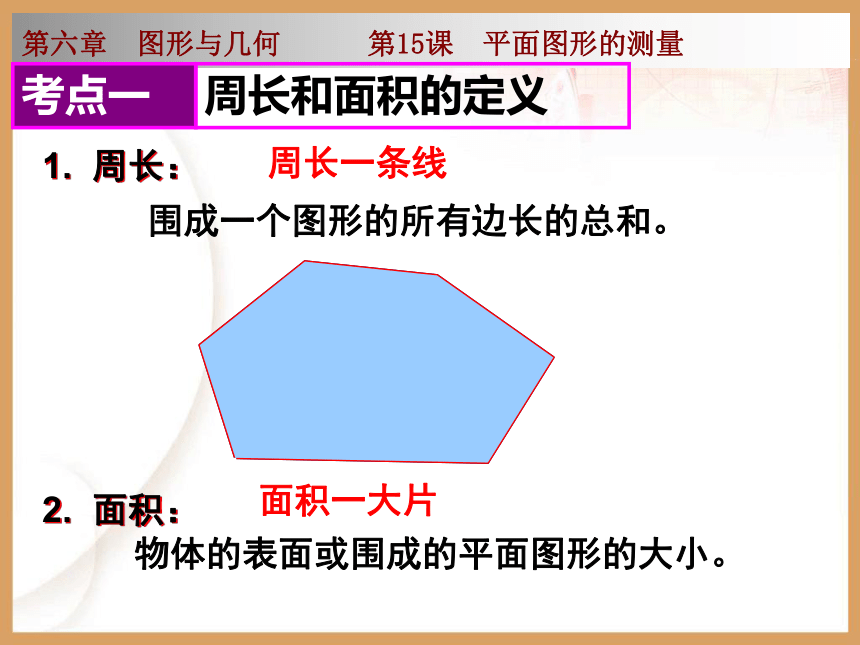 第六章　图形与几何　　　第15课　平面图形的测量

考点一　周长和面积的定义

1. 周长：　周长一条线

围成一个图形的所有边长的总和。

2. 面积：　面积一大片

物体的表面或围成的平面图形的大小。